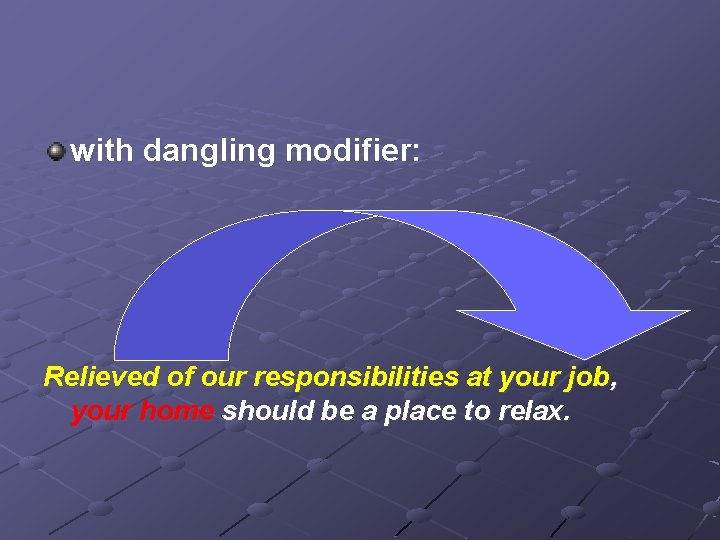 with dangling modifier:

Relieved of our responsibilities at your job, your home should be a place to relax.